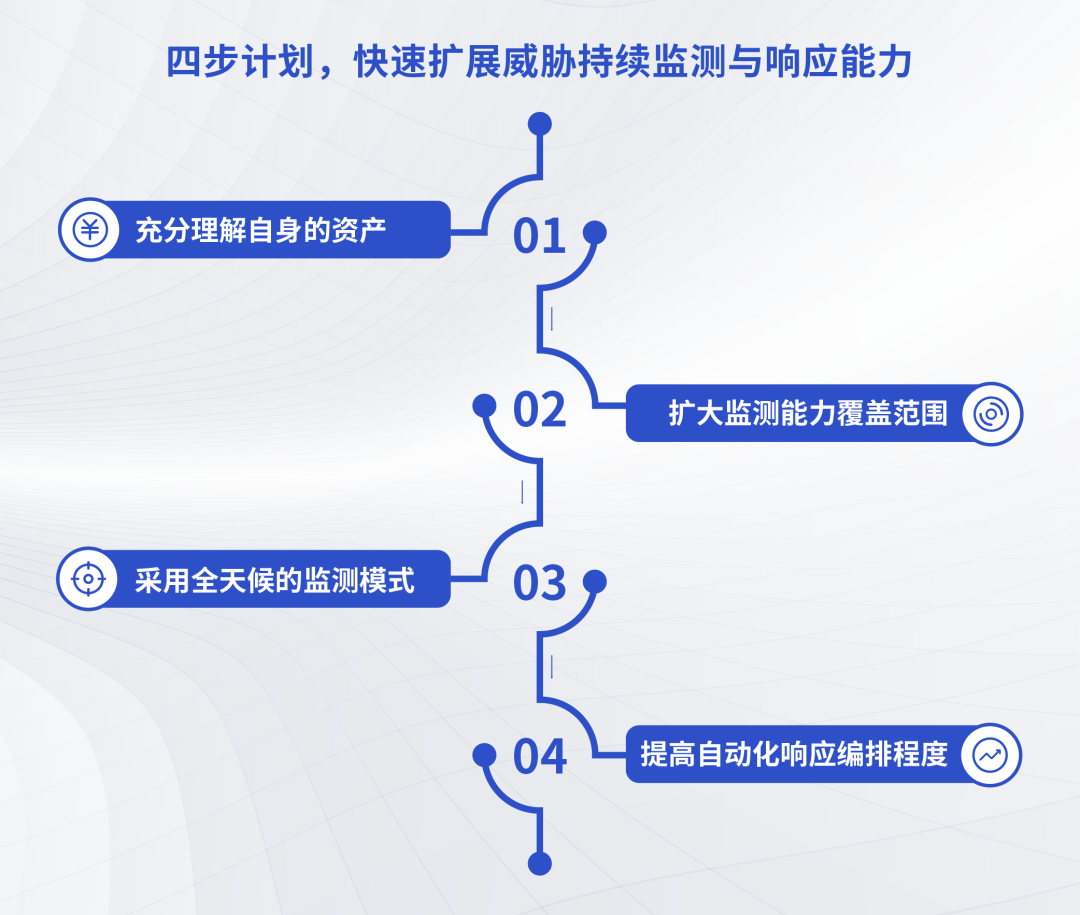 四步计划，快速扩展威胁持续监测与响应能力

充分理解自身的资产

01

02

扩大监测能力覆盖范围

采用全天候的监测模式

03

04

提高自动化响应编排程度